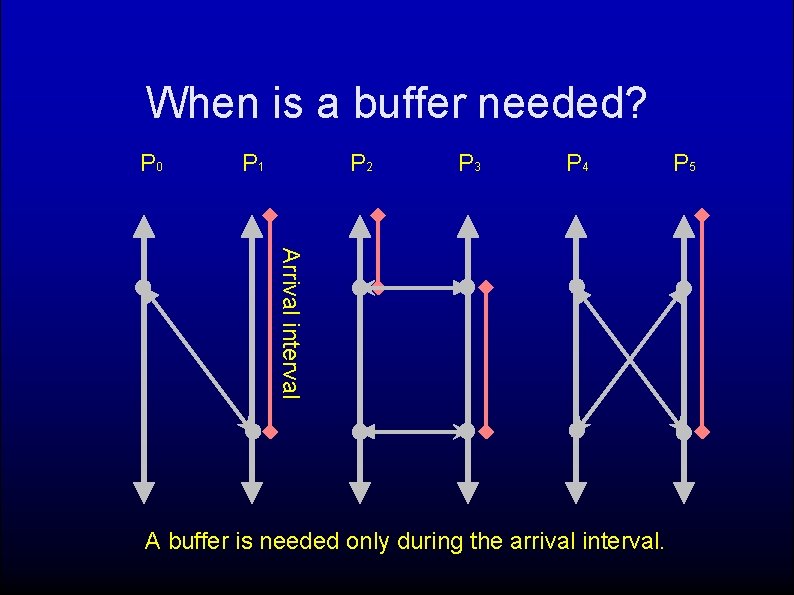 When is a buffer needed?

$P_0$ $P_1$ $P_2$ $P_3$ $P_4$ $P_5$

Arrival interval

A buffer is needed only during the arrival interval.